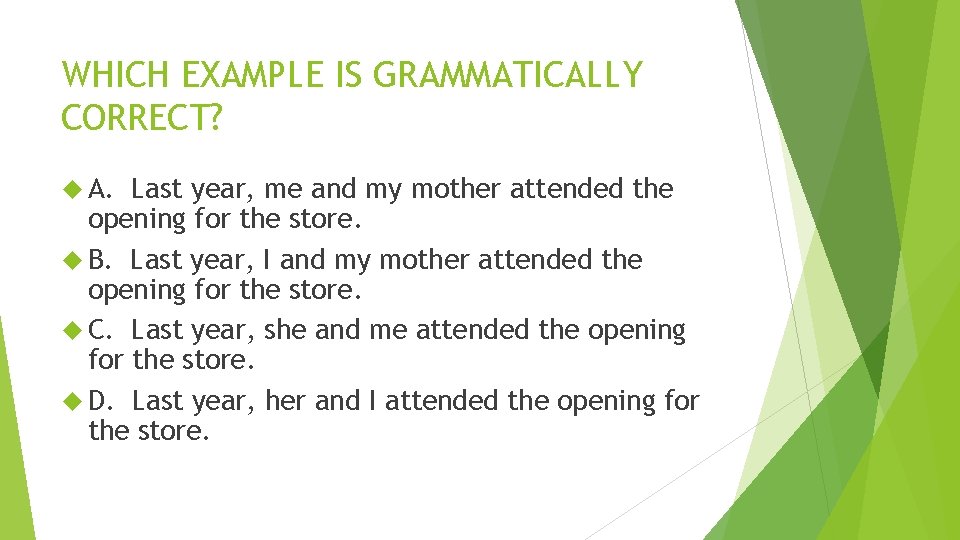 WHICH EXAMPLE IS GRAMMATICALLY CORRECT?

A. Last year, me and my mother attended the opening for the store.

B. Last year, I and my mother attended the opening for the store.

C. Last year, she and me attended the opening for the store.

D. Last year, her and I attended the opening for the store.